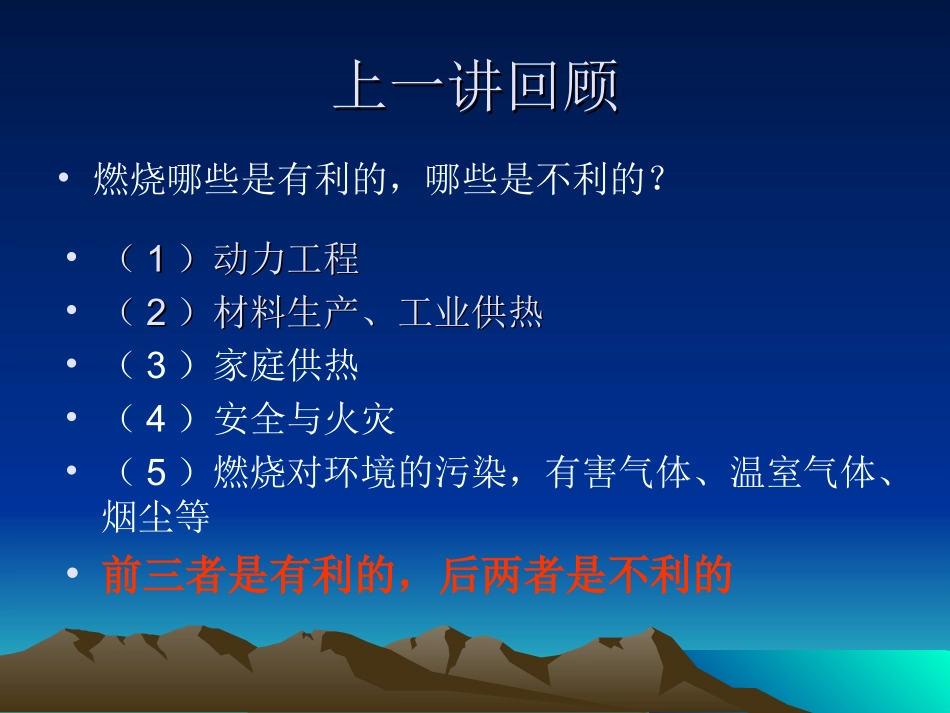 上一讲回顾

• 燃烧哪些是有利的，哪些是不利的？

• （1）动力工程
• （2）材料生产、工业供热
• （3）家庭供热
• （4）安全与火灾
• （5）燃烧对环境的污染，有害气体、温室气体、烟尘等
• 前三者是有利的，后两者是不利的